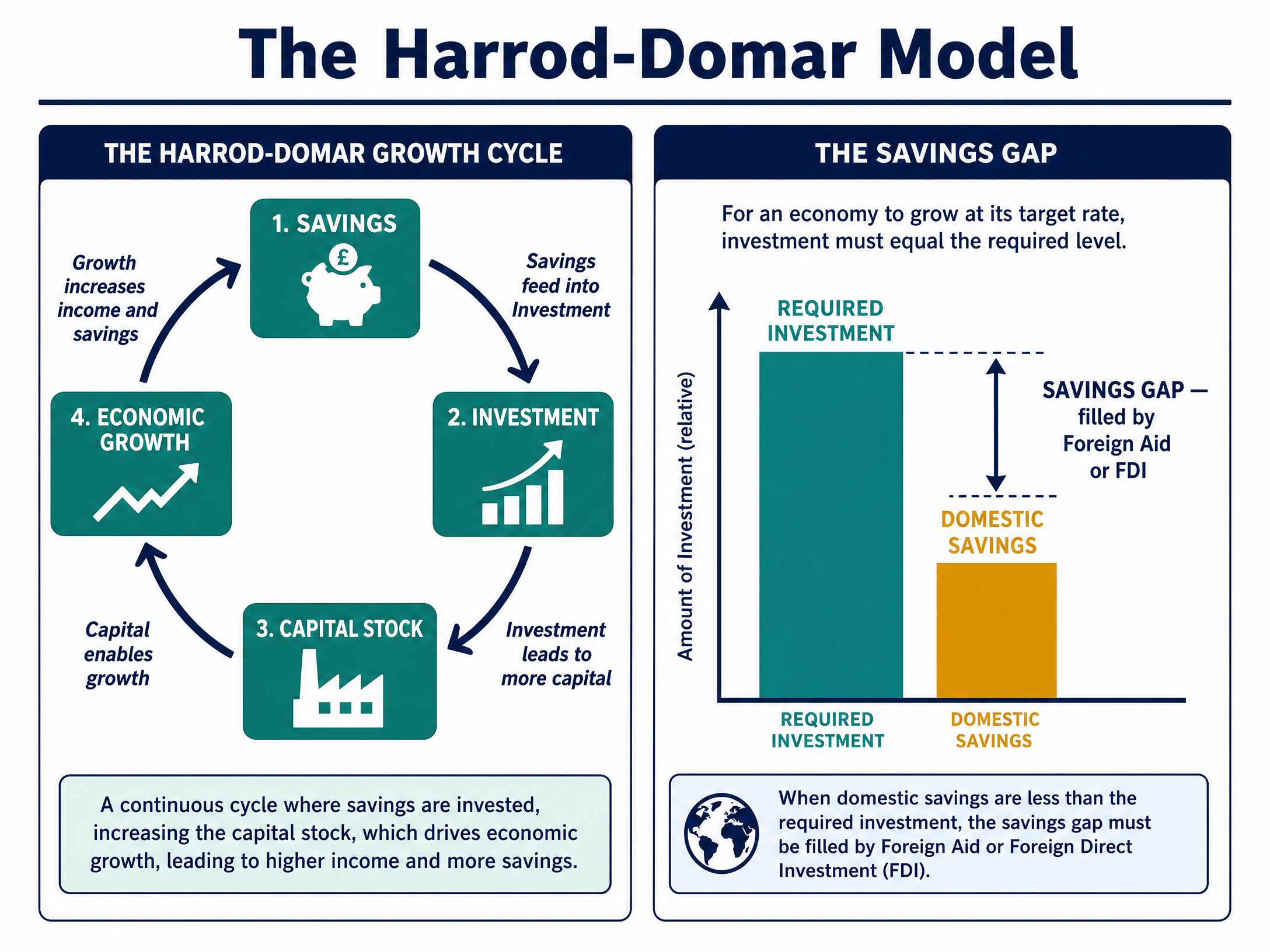 The Harrod-Domar Model

THE HARROD-DOMAR GROWTH CYCLE

1. SAVINGS

£

Savings feed into Investment

2. INVESTMENT

Investment leads to more capital

3. CAPITAL STOCK

Capital enables growth

4. ECONOMIC GROWTH

Growth increases income and savings

A continuous cycle where savings are invested, increasing the capital stock, which drives economic growth, leading to higher income and more savings.

THE SAVINGS GAP

For an economy to grow at its target rate, investment must equal the required level.

Amount of Investment (relative)

REQUIRED INVESTMENT

SAVINGS GAP — filled by Foreign Aid or FDI

DOMESTIC SAVINGS

REQUIRED INVESTMENT

DOMESTIC SAVINGS

When domestic savings are less than the required investment, the savings gap must be filled by Foreign Aid or Foreign Direct Investment (FDI).